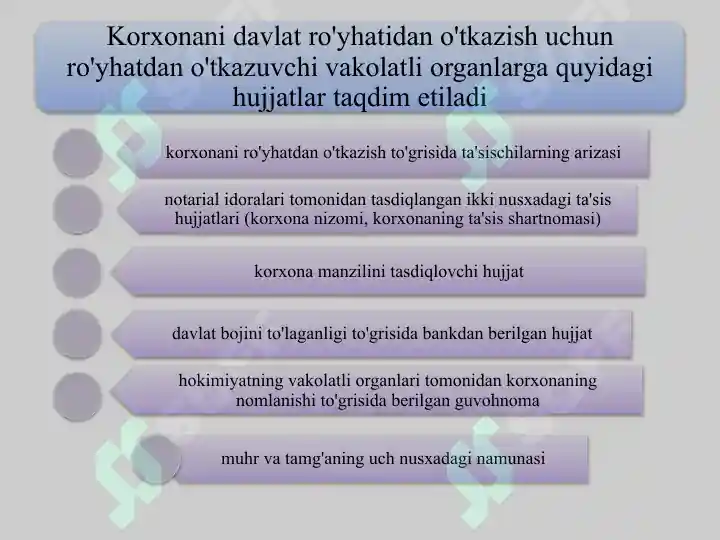 Korxonani davlat ro'yhatidan o'tkazish uchun ro'yhatdan o'tkazuvchi vakolatli organlarga quyidagi hujjatlar taqdim etiladi

korxonani ro'yhatdan o'tkazish to'grisida ta'sischilarning arizasi

notarial idoralari tomonidan tasdiqlangan ikki nusxadagi ta'sis hujjatlari (korxona nizomi, korxonaning ta'sis shartnomasi)

korxona manzilini tasdiqlovchi hujjat

davlat bojini to'laganligi to'grisida bankdan berilgan hujjat

hokimiyatning vakolatli organlari tomonidan korxonaning nomlanishi to'grisida berilgan guvohnoma

muhr va tamg'aning uch nusxadagi namunasi